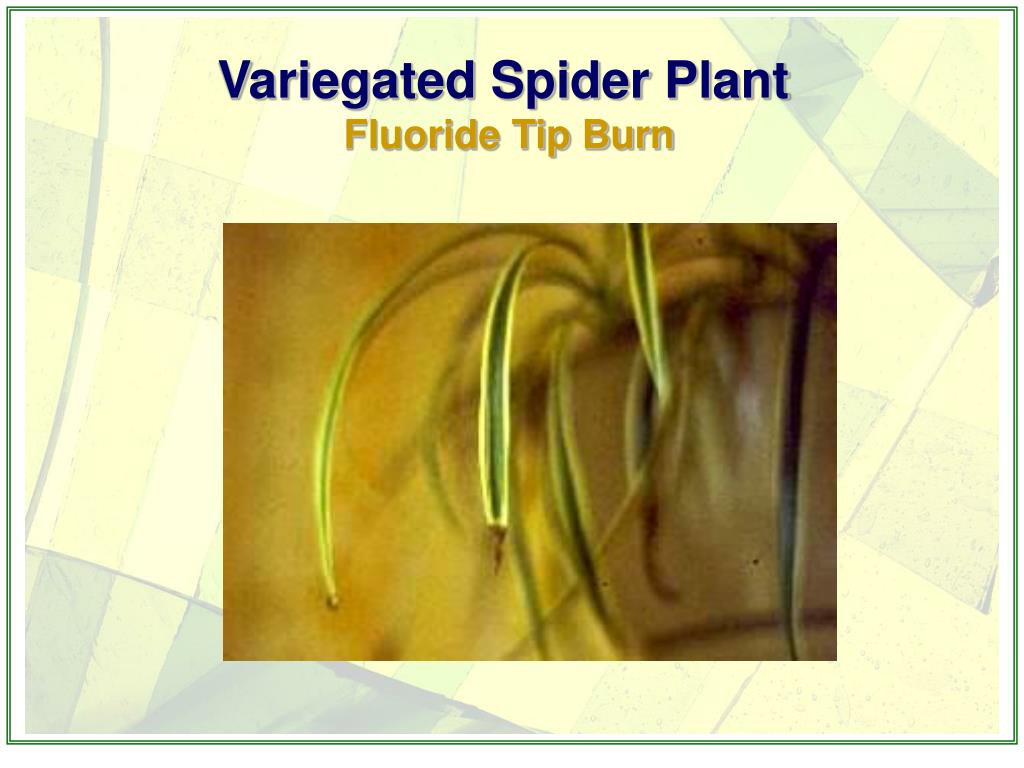 Variegated Spider Plant
Fluoride Tip Burn